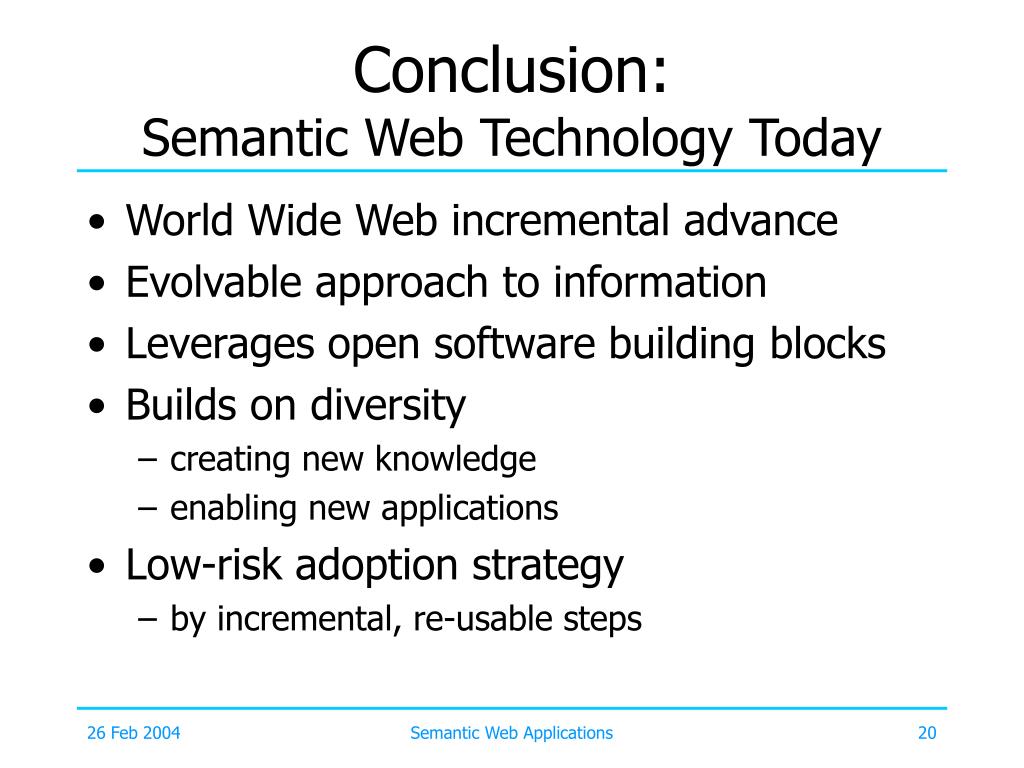 Conclusion:
Semantic Web Technology Today

• World Wide Web incremental advance
• Evolvable approach to information
• Leverages open software building blocks
• Builds on diversity
– creating new knowledge
– enabling new applications
• Low-risk adoption strategy
– by incremental, re-usable steps

26 Feb 2004 Semantic Web Applications 20